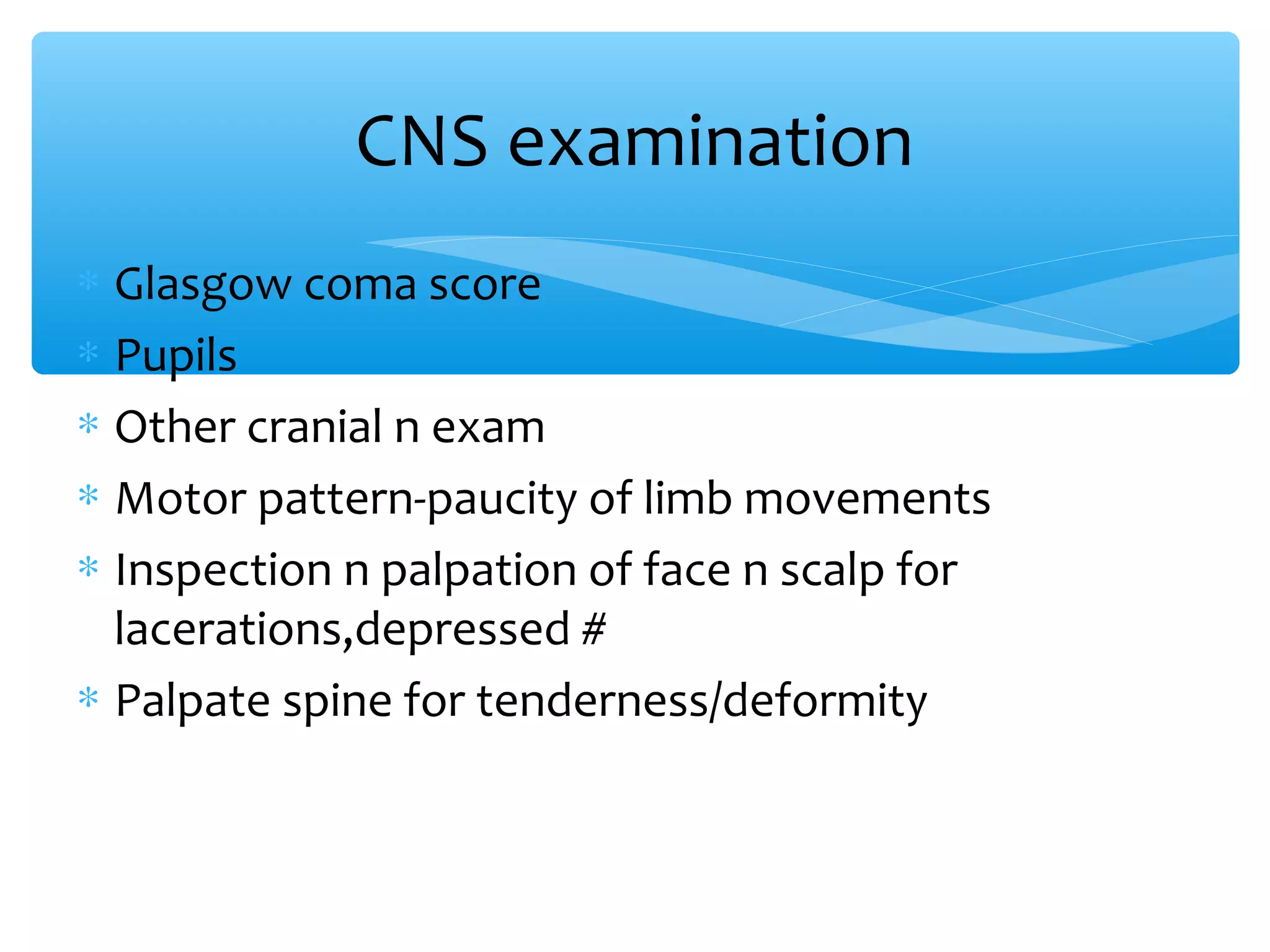 CNS examination

* Glasgow coma score
* Pupils
* Other cranial n exam
* Motor pattern-paucity of limb movements
* Inspection n palpation of face n scalp for lacerations,depressed #
* Palpate spine for tenderness/deformity